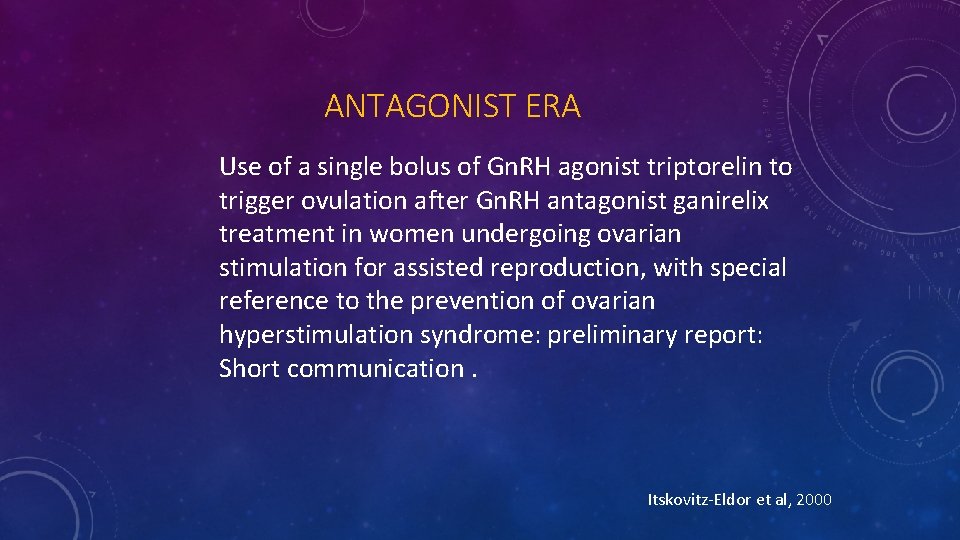 ANTAGONIST ERA

Use of a single bolus of Gn.RH agonist triptorelin to trigger ovulation after Gn.RH antagonist ganirelix treatment in women undergoing ovarian stimulation for assisted reproduction, with special reference to the prevention of ovarian hyperstimulation syndrome: preliminary report: Short communication .

Itskovitz-Eldor et al, 2000